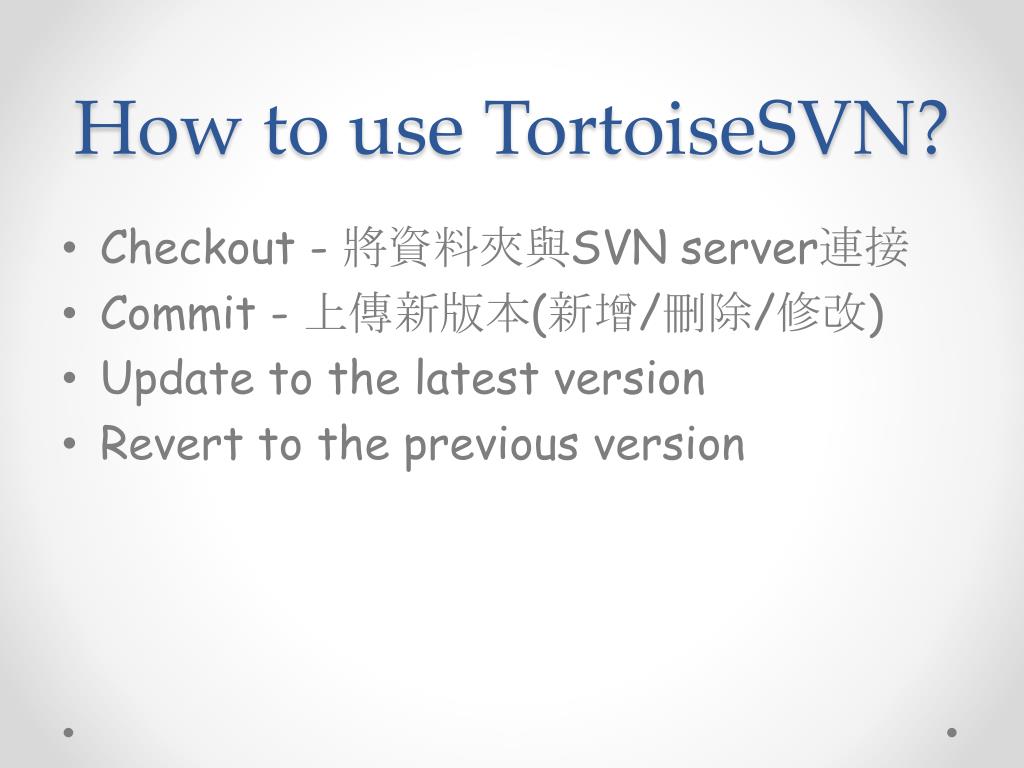 How to use TortoiseSVN?

• Checkout - 將資料夾與SVN server連接
• Commit - 上傳新版本(新增/刪除/修改)
• Update to the latest version
• Revert to the previous version